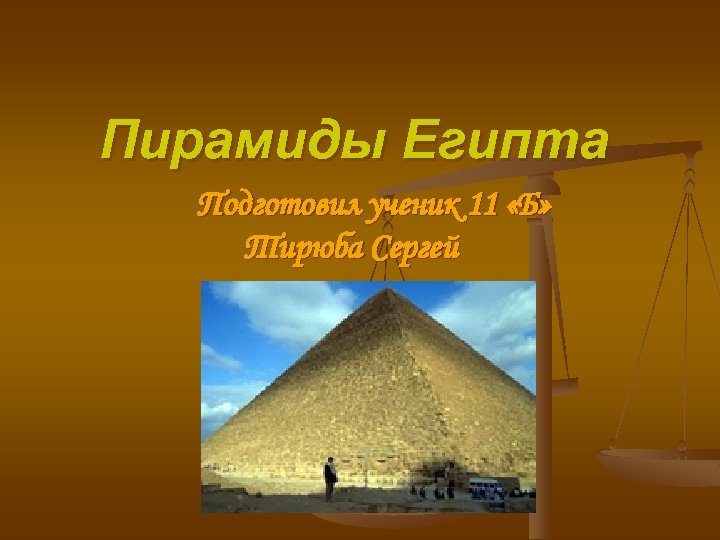 Пирамиды Египта

Подготовил ученик 11 «Б»
Тирюба Сергей